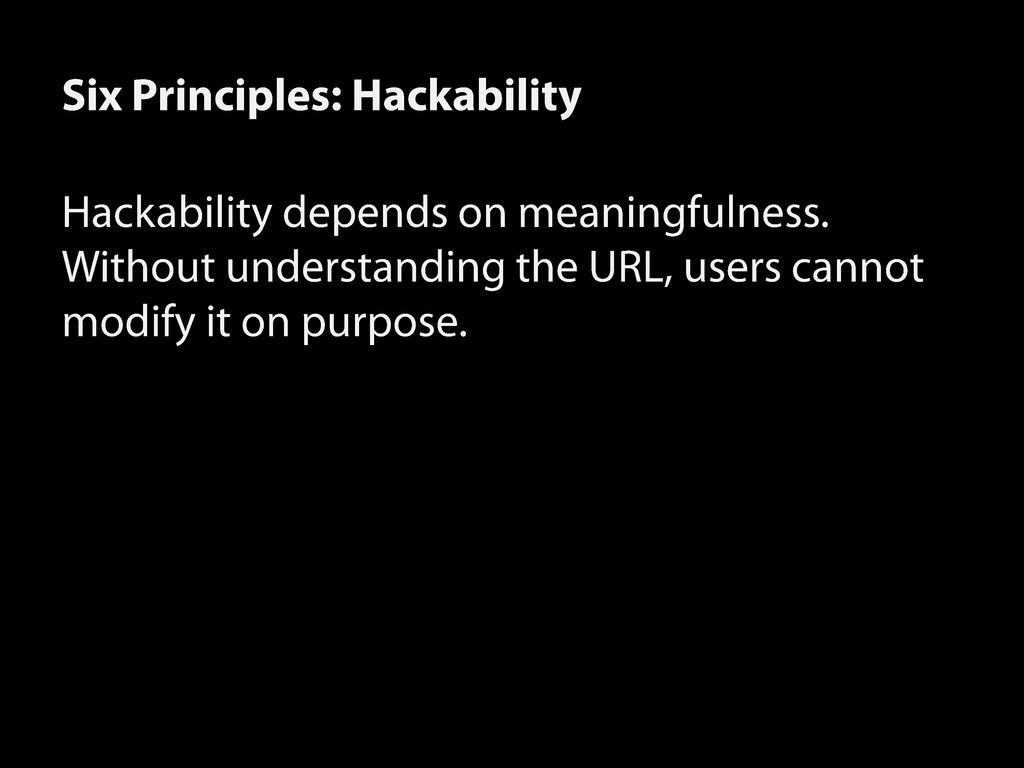 Six Principles: Hackability

Hackability depends on meaningfulness. Without understanding the URL, users cannot modify it on purpose.